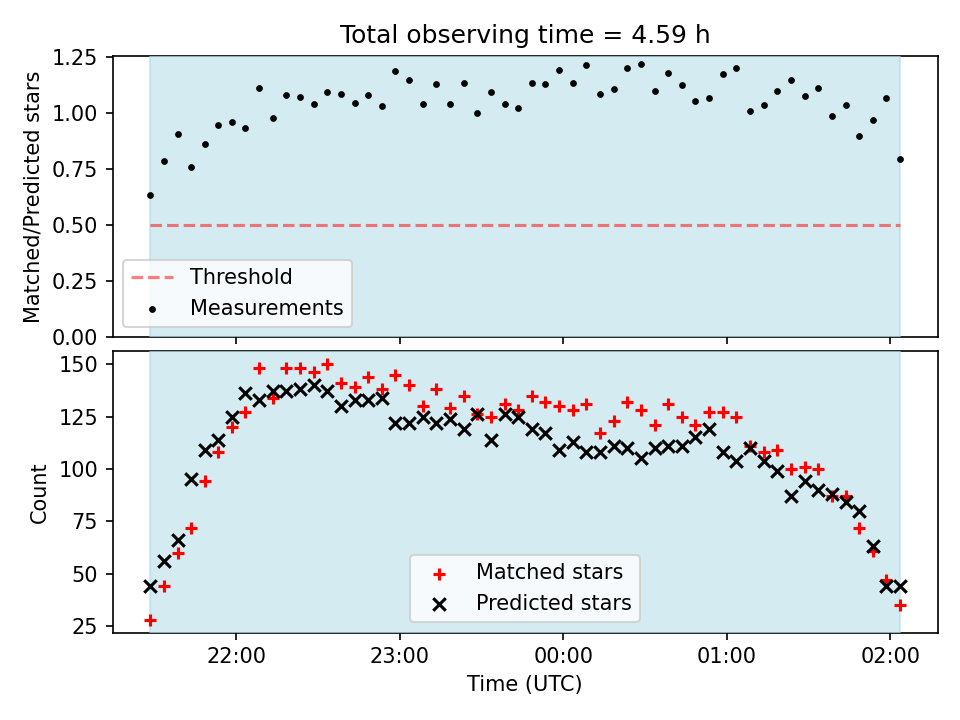 Total observing time = 4.59 h

Matched/Predicted stars

1.25
1.00
0.75
0.50
0.25
0.00

Threshold
Measurements

Count

150
125
100
75
50
25

Matched stars
Predicted stars

22:00
23:00
00:00
01:00
02:00

Time (UTC)